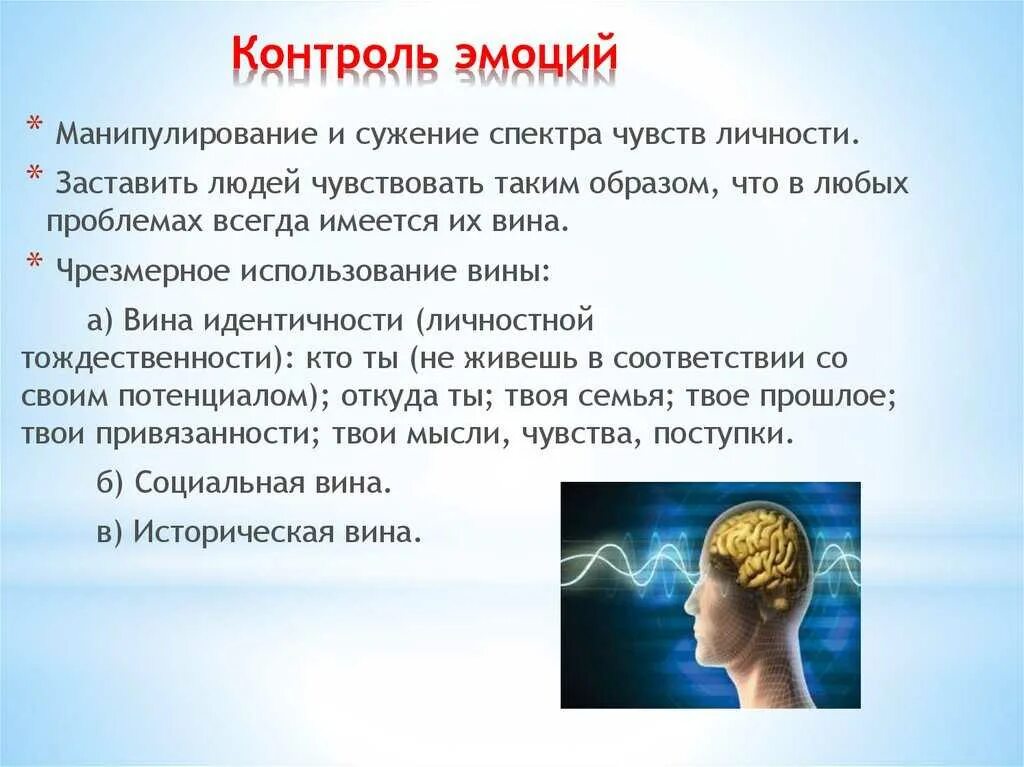 Контроль эмоций

* Манипулирование и сужение спектра чувств личности.

* Заставить людей чувствовать таким образом, что в любых проблемах всегда имеется их вина.

* Чрезмерное использование вины:

а) Вина идентичности (личностной тождественности): кто ты (не живешь в соответствии со своим потенциалом); откуда ты; твоя семья; твое прошлое; твои привязанности; твои мысли, чувства, поступки.

б) Социальная вина.

в) Историческая вина.